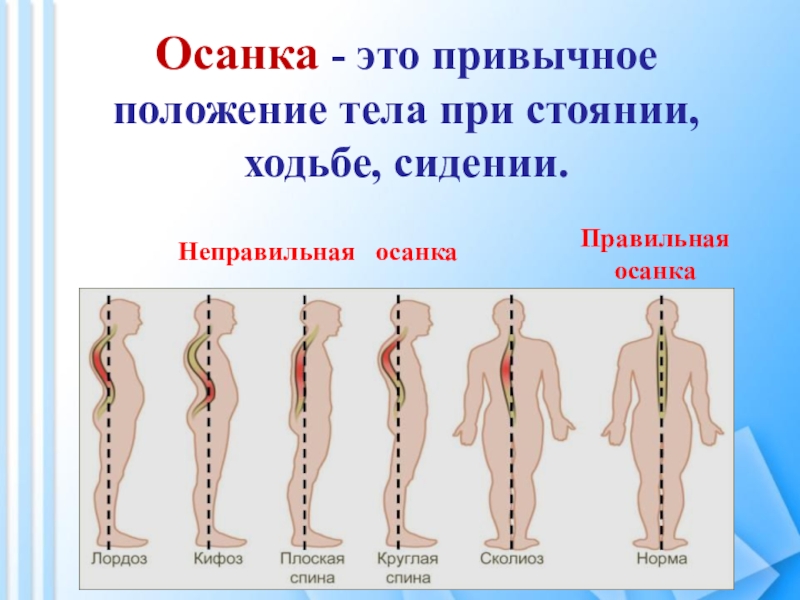 Осанка - это привычное положение тела при стоянии, ходьбе, сидении.

Неправильная осанка

Правильная осанка

Лордоз

Кифоз

Плоская спина

Круглая спина

Сколиоз

Норма